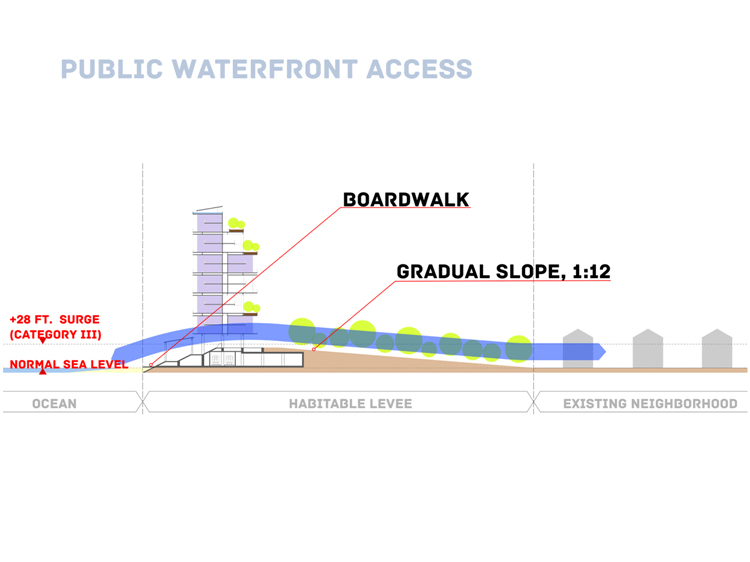 PUBLIC WATERFRONT ACCESS

BOARDWALK

GRADUAL SLOPE, 1:12

+28 FT. SURGE (CATEGORY III)

NORMAL SEA LEVEL

OCEAN

HABITABLE LEVEE

EXISTING NEIGHBORHOOD